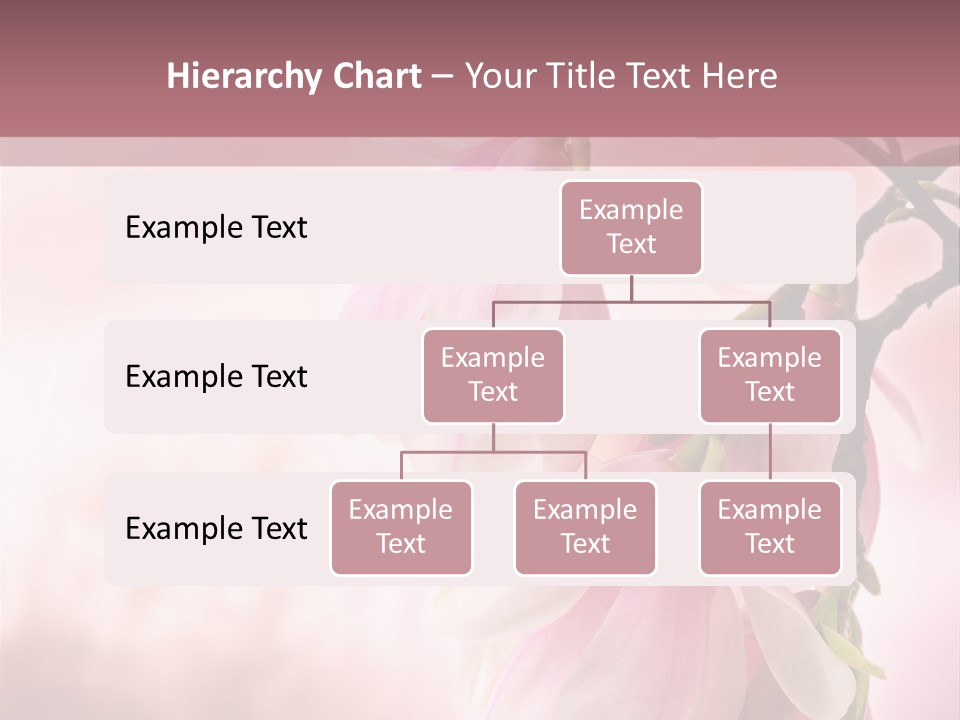 Hierarchy Chart – Your Title Text Here

Example Text

Example Text

Example Text

Example Text

Example Text

Example Text

Example Text

Example Text

Example Text